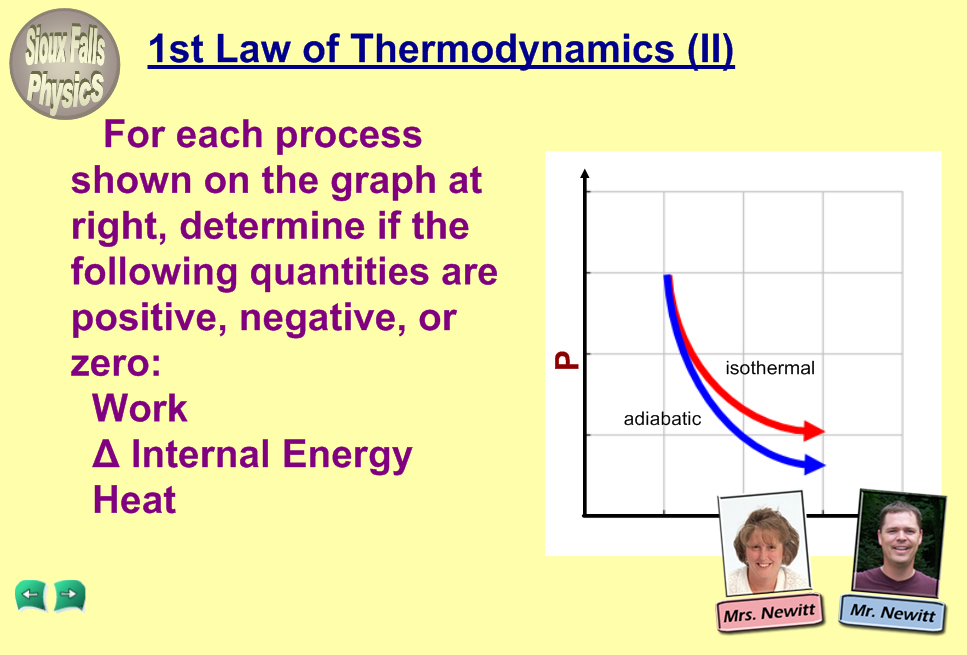 Sioux Falls Physics

1st Law of Thermodynamics (II)

For each process shown on the graph at right, determine if the following quantities are positive, negative, or zero:
Work
Δ Internal Energy
Heat

P

isothermal

adiabatic

Mrs. Newitt

Mr. Newitt